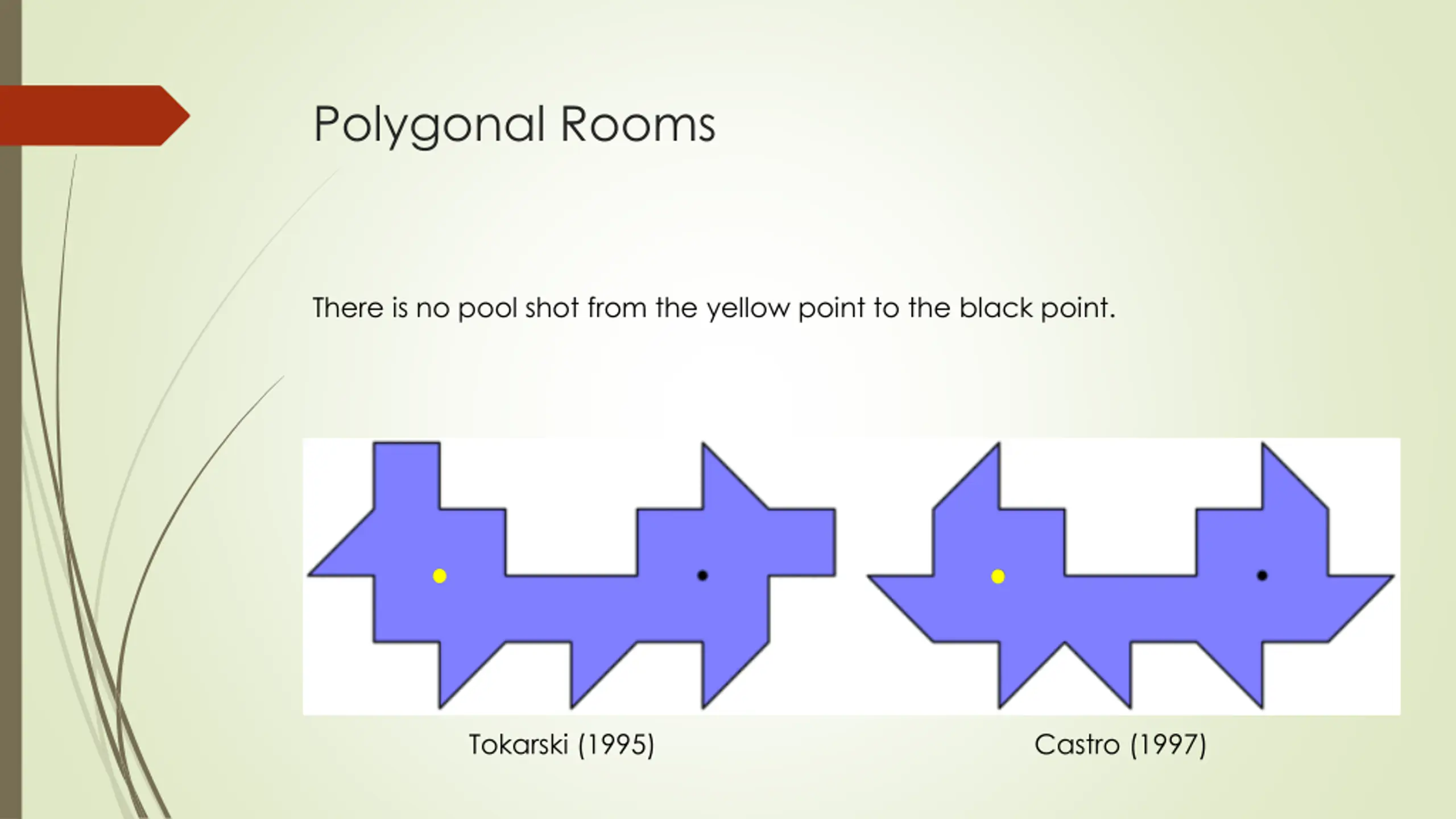 Polygonal Rooms

There is no pool shot from the yellow point to the black point.

Tokarski (1995)

Castro (1997)